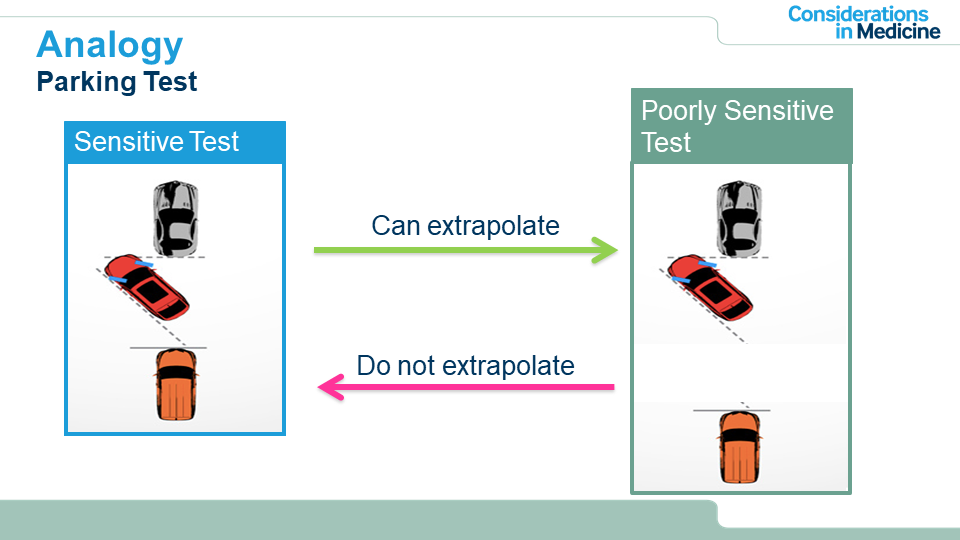 Considerations in Medicine

Analogy
Parking Test

Sensitive Test

Can extrapolate

Do not extrapolate

Poorly Sensitive Test